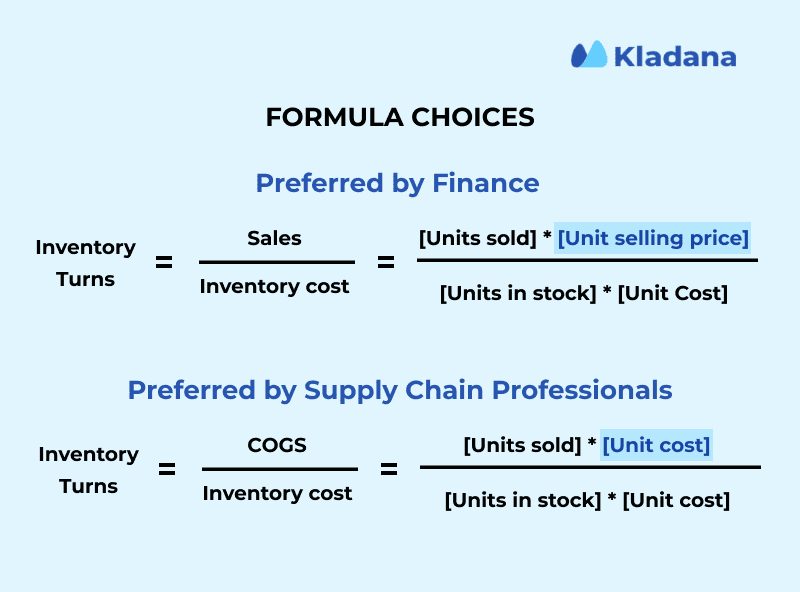 Kladana

FORMULA CHOICES

Preferred by Finance

$\text{Inventory Turns} = \frac{\text{Sales}}{\text{Inventory cost}} = \frac{\text{[Units sold] * [Unit selling price]}}{\text{[Units in stock] * [Unit Cost]}}$

Preferred by Supply Chain Professionals

$\text{Inventory Turns} = \frac{\text{COGS}}{\text{Inventory cost}} = \frac{\text{[Units sold] * [Unit cost]}}{\text{[Units in stock] * [Unit cost]}}$